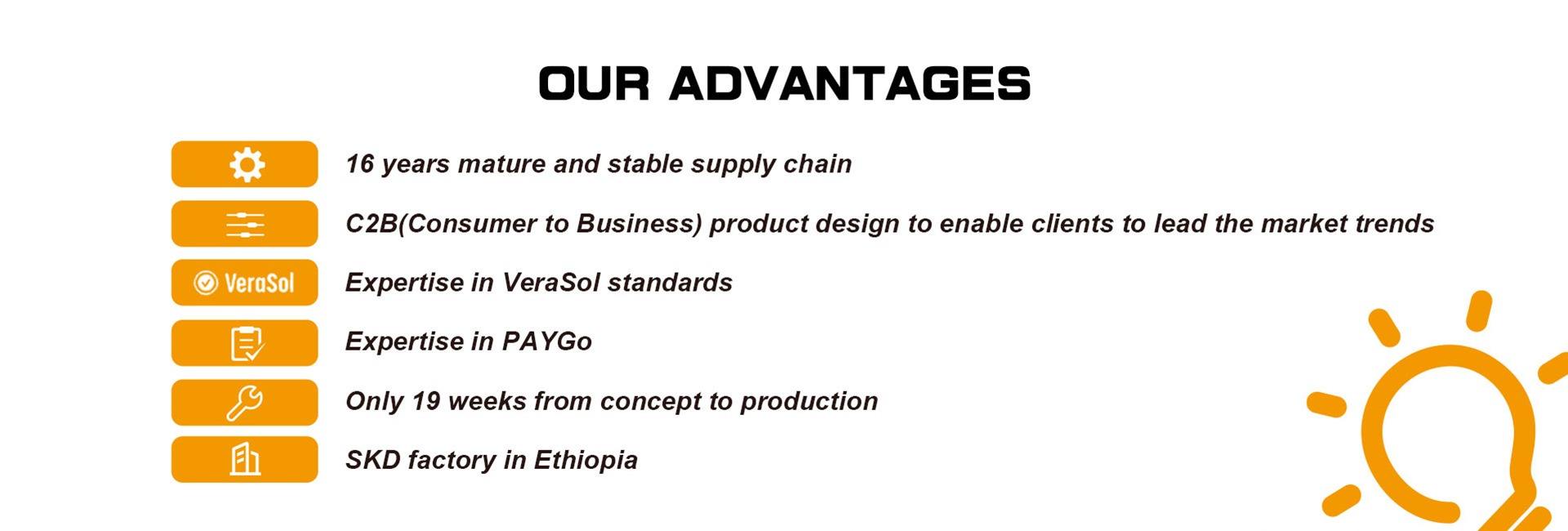 OUR ADVANTAGES

16 years mature and stable supply chain

C2B(Consumer to Business) product design to enable clients to lead the market trends

VeraSol

Expertise in VeraSol standards

Expertise in PAYGo

Only 19 weeks from concept to production

SKD factory in Ethiopia